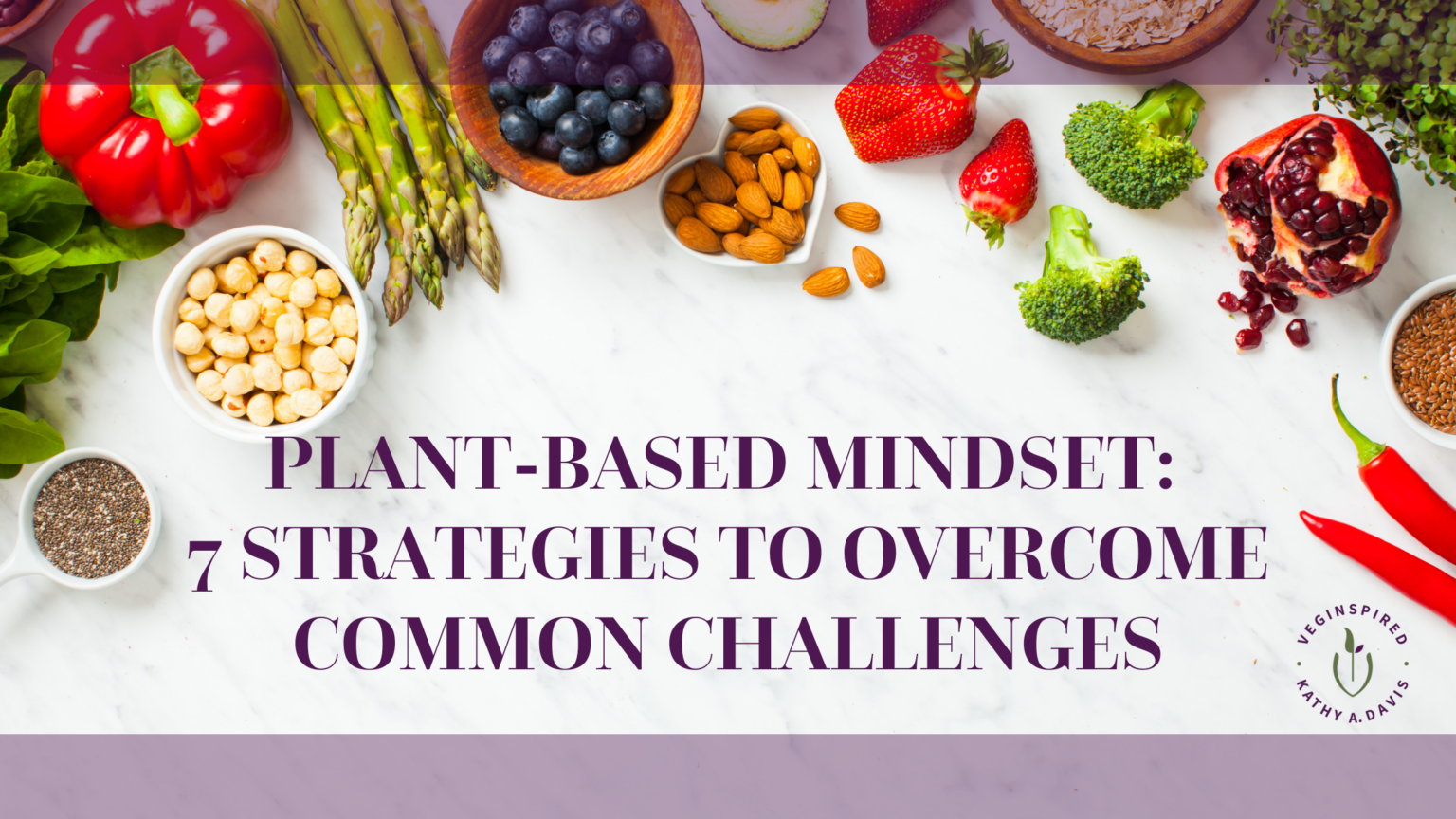 PLANT-BASED MINDSET:
7 STRATEGIES TO OVERCOME COMMON CHALLENGES

VEGINSPIRED
KATHY A. DAVIS